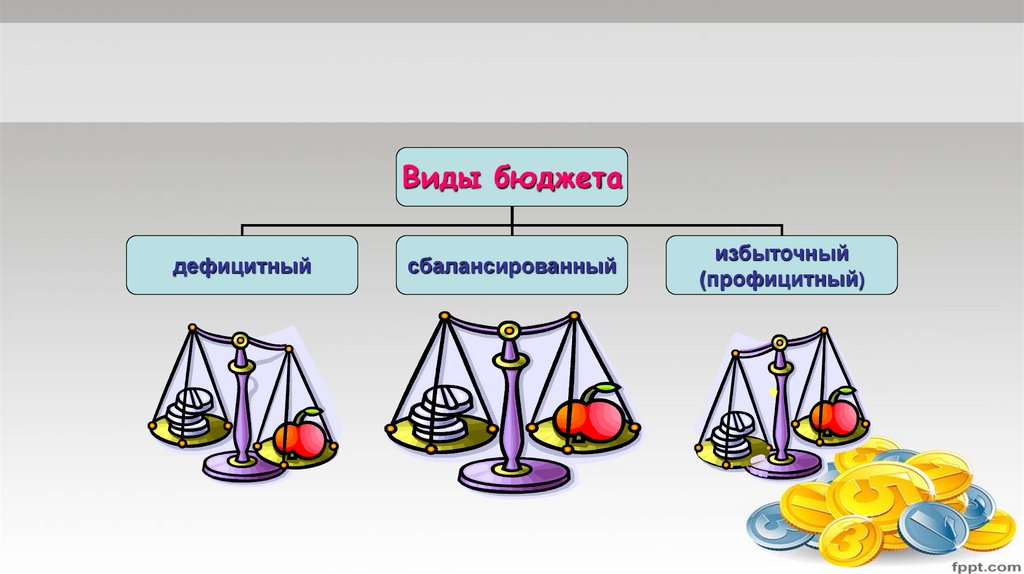 Виды бюджета

дефицитный

сбалансированный

избыточный (профицитный)

fppt.com